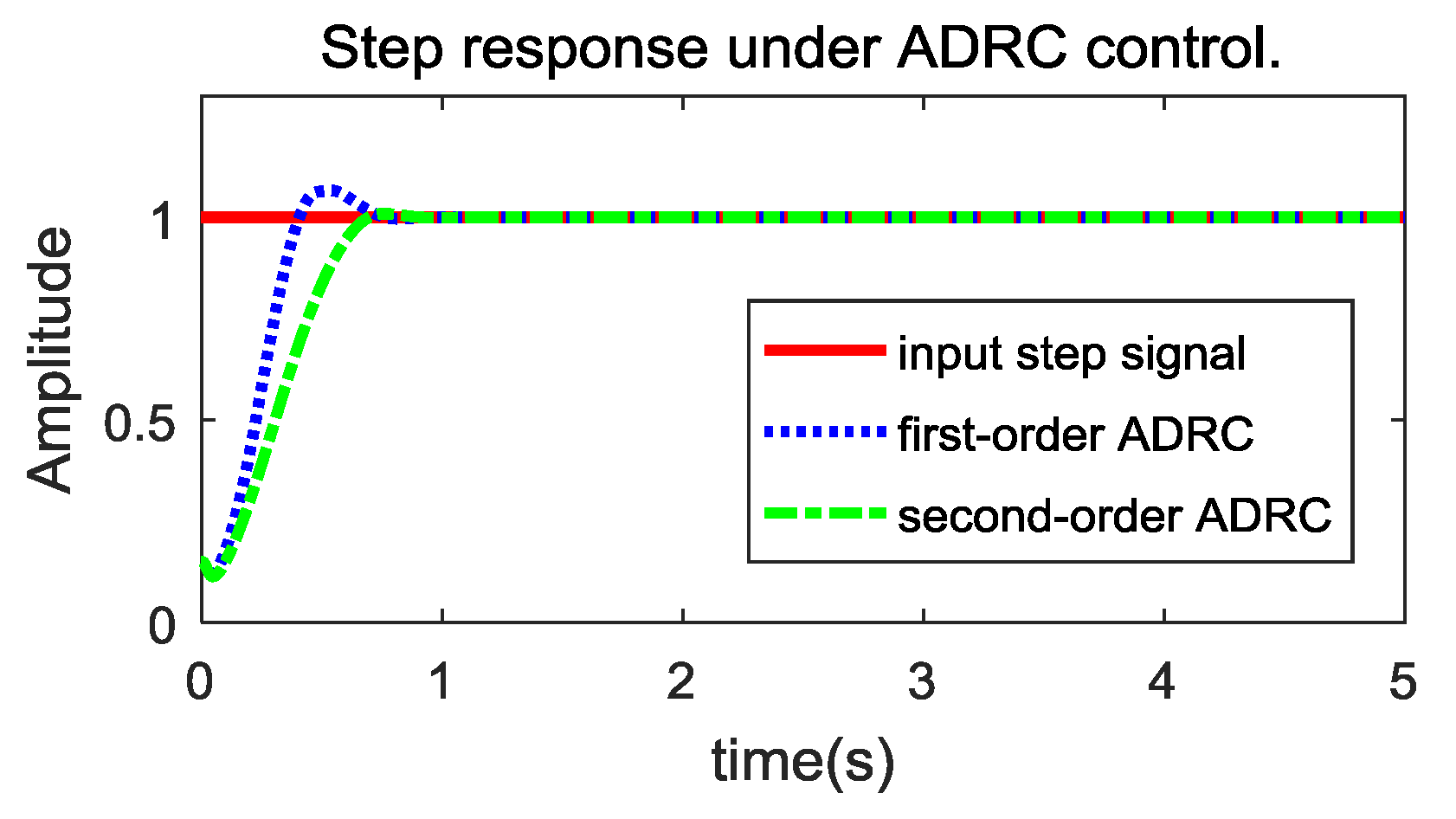 Step response under ADRC control.

Amplitude

1
0.5
0

input step signal
first-order ADRC
second-order ADRC

0 1 2 3 4 5

time(s)